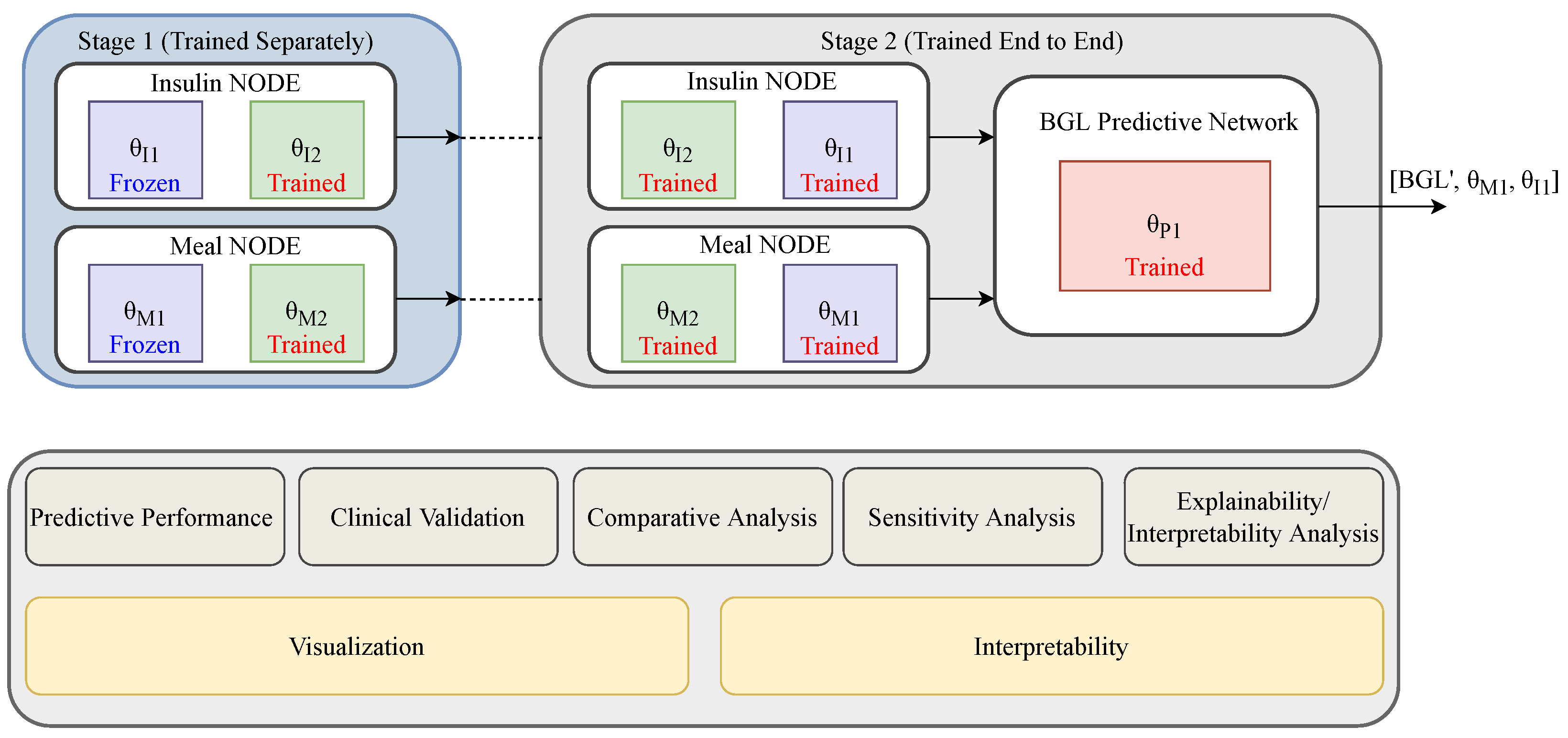 Stage 1 (Trained Separately)

Insulin NODE

$\theta_{I1}$
Frozen

$\theta_{I2}$
Trained

Meal NODE

$\theta_{M1}$
Frozen

$\theta_{M2}$
Trained

Stage 2 (Trained End to End)

Insulin NODE

$\theta_{I2}$
Trained

$\theta_{I1}$
Trained

Meal NODE

$\theta_{M2}$
Trained

$\theta_{M1}$
Trained

BGL Predictive Network

$\theta_{P1}$
Trained

[BGL', $\theta_{M1}$, $\theta_{I1}$]

Predictive Performance

Clinical Validation

Comparative Analysis

Sensitivity Analysis

Explainability/ Interpretability Analysis

Visualization

Interpretability